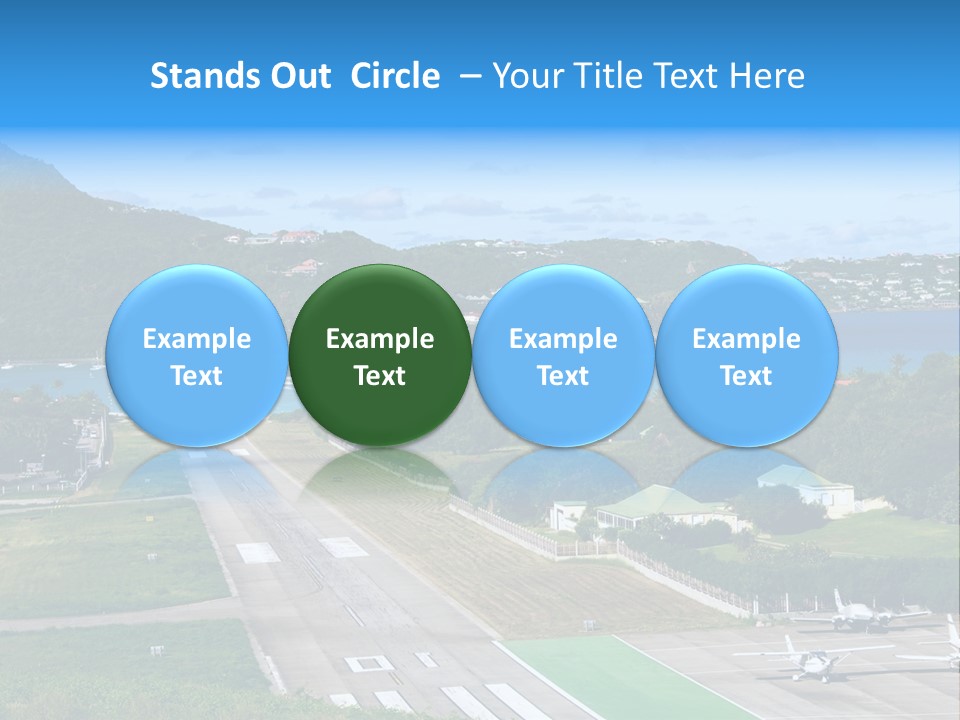 Stands Out Circle – Your Title Text Here

Example Text

Example Text

Example Text

Example Text